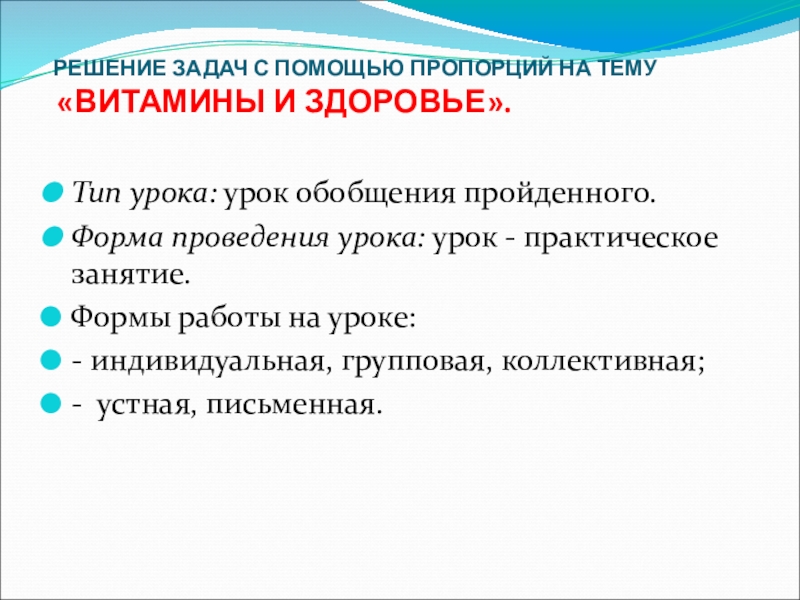 РЕШЕНИЕ ЗАДАЧ С ПОМОЩЬЮ ПРОПОРЦИЙ НА ТЕМУ «ВИТАМИНЫ И ЗДОРОВЬЕ».

Тип урока: урок обобщения пройденного.

Форма проведения урока: урок - практическое занятие.

Формы работы на уроке:

- индивидуальная, групповая, коллективная;

- устная, письменная.